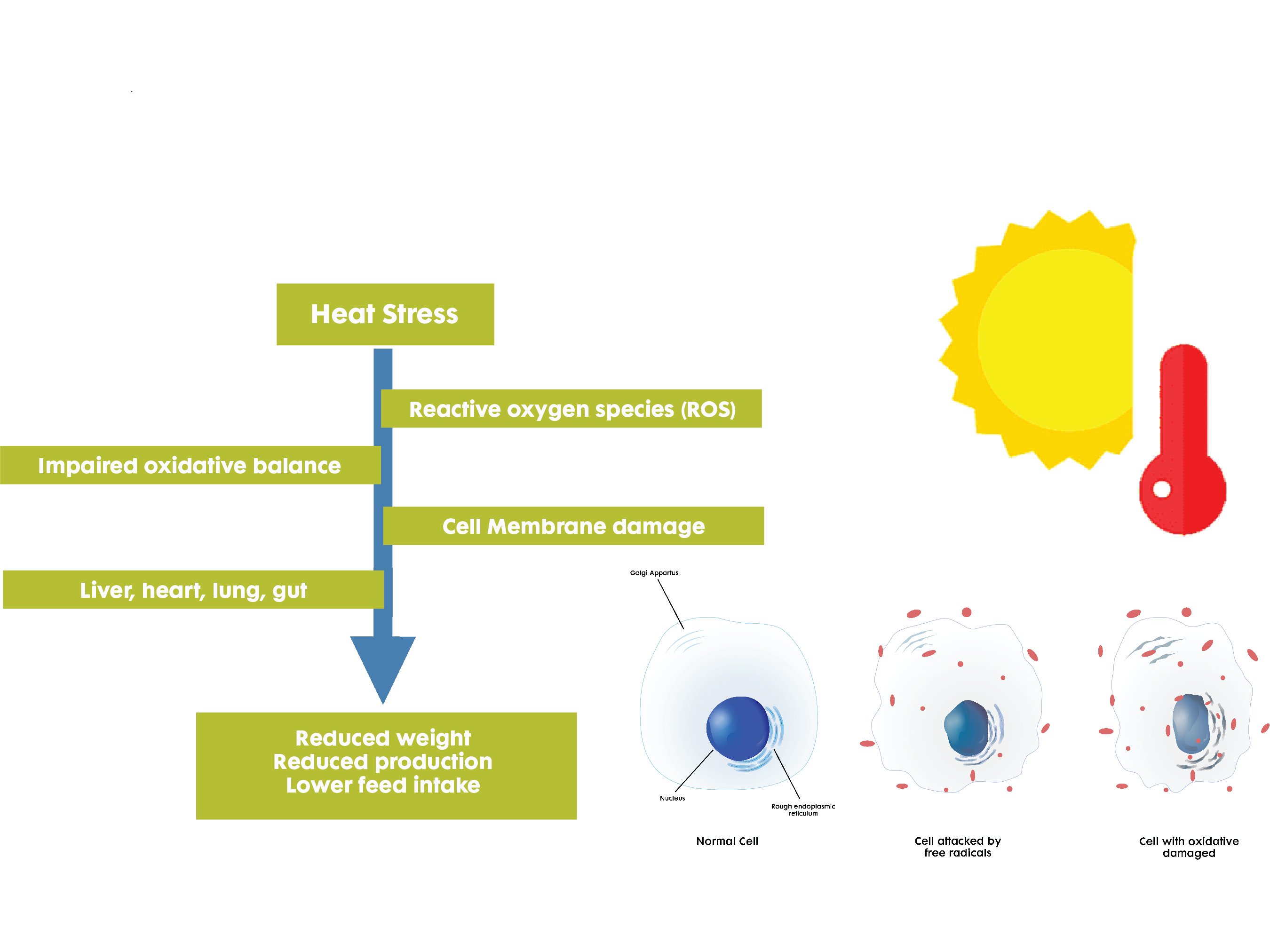 Heat Stress

Reactive oxygen species (ROS)

Impaired oxidative balance

Cell Membrane damage

Liver, heart, lung, gut

Reduced weight
Reduced production
Lower feed intake

Golgi Appartus

Nucleus

Rough endoplasmic reticulum

Normal Cell

Cell attacked by free radicals

Cell with oxidative damaged